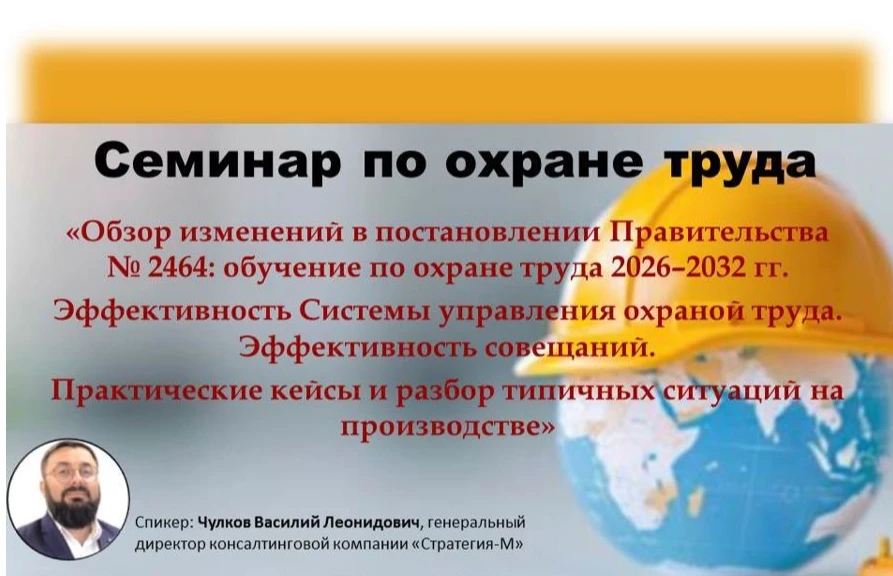 Семинар по охране труда

«Обзор изменений в постановлении Правительства № 2464: обучение по охране труда 2026–2032 гг.

Эффективность Системы управления охраной труда. Эффективность совещаний.

Практические кейсы и разбор типичных ситуаций на производстве»

Спикер: Чулков Василий Леонидович, генеральный директор консалтинговой компании «Стратегия-М»